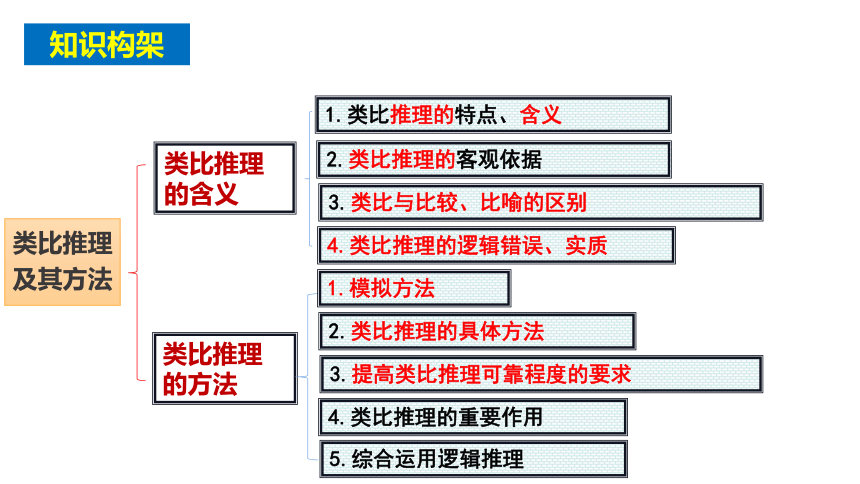 知识构架

类比推理及其方法

类比推理的含义

1. 类比推理的特点、含义

2. 类比推理的客观依据

3. 类比与比较、比喻的区别

4. 类比推理的逻辑错误、实质

类比推理的方法

1. 模拟方法

2. 类比推理的具体方法

3. 提高类比推理可靠程度的要求

4. 类比推理的重要作用

5. 综合运用逻辑推理